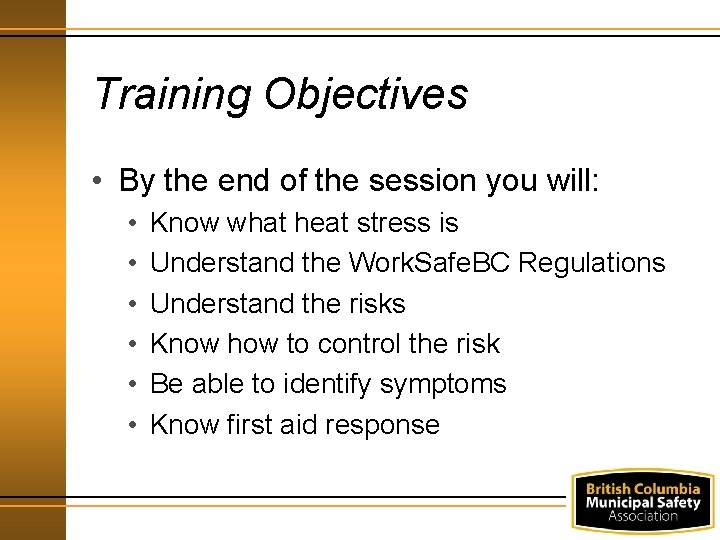 Training Objectives

• By the end of the session you will:
• Know what heat stress is
• Understand the WorkSafeBC Regulations
• Understand the risks
• Know how to control the risk
• Be able to identify symptoms
• Know first aid response

British Columbia Municipal Safety Association